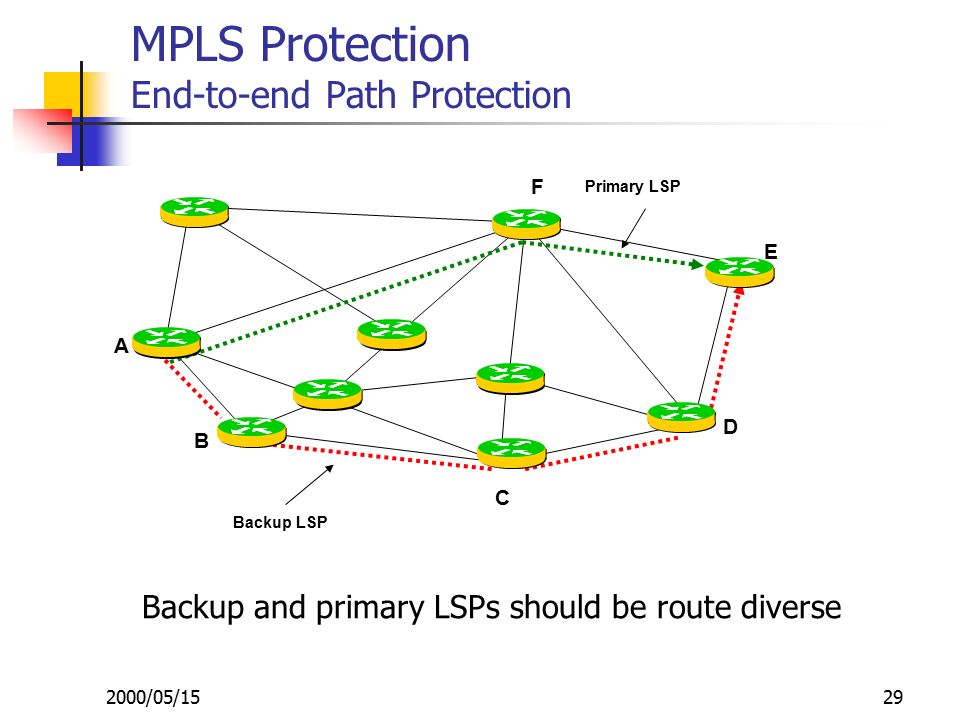 MPLS Protection
End-to-end Path Protection

F
Primary LSP
E
A
D
B
C
Backup LSP

Backup and primary LSPs should be route diverse

2000/05/15
29